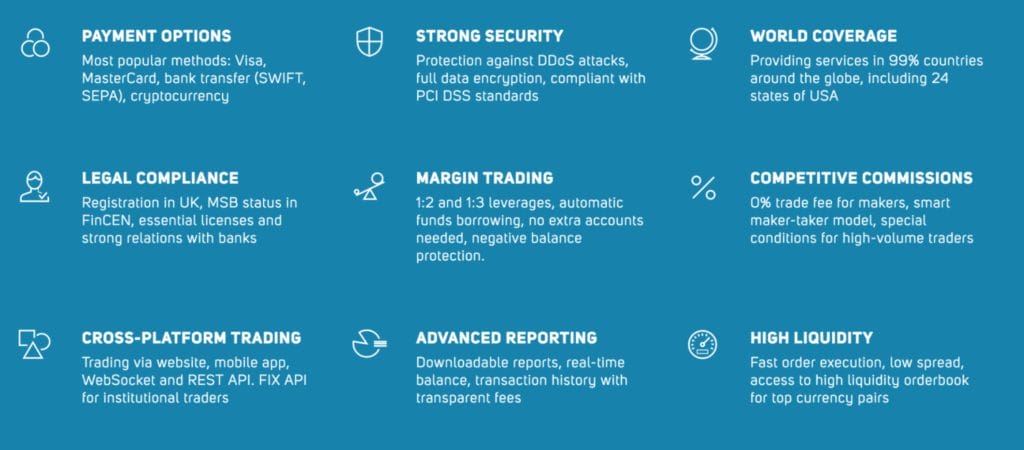 PAYMENT OPTIONS
Most popular methods: Visa, MasterCard, bank transfer (SWIFT, SEPA), cryptocurrency

STRONG SECURITY
Protection against DDoS attacks, full data encryption, compliant with PCI DSS standards

WORLD COVERAGE
Providing services in 99% countries around the globe, including 24 states of USA

LEGAL COMPLIANCE
Registration in UK, MSB status in FinCEN, essential licenses and strong relations with banks

MARGIN TRADING
1:2 and 1:3 leverages, automatic funds borrowing, no extra accounts needed, negative balance protection.

COMPETITIVE COMMISSIONS
0% trade fee for makers, smart maker-taker model, special conditions for high-volume traders

CROSS-PLATFORM TRADING
Trading via website, mobile app, WebSocket and REST API. FIX API for institutional traders

ADVANCED REPORTING
Downloadable reports, real-time balance, transaction history with transparent fees

HIGH LIQUIDITY
Fast order execution, low spread, access to high liquidity orderbook for top currency pairs